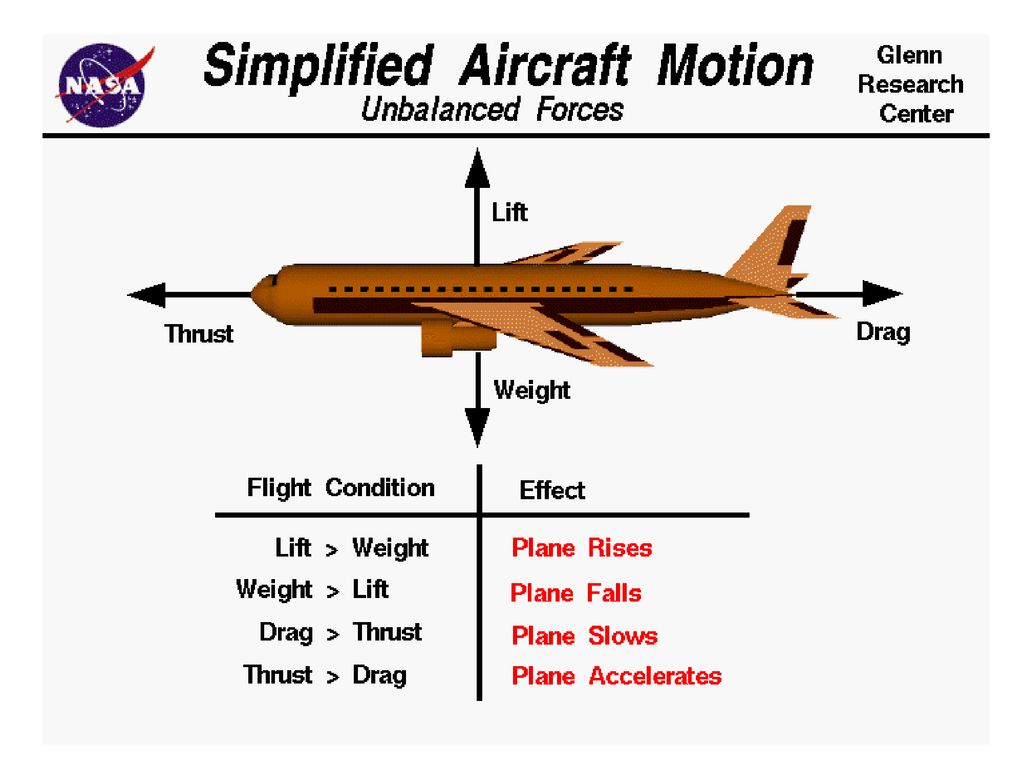 NASA

Simplified Aircraft Motion
Unbalanced Forces

Glenn Research Center

Lift

Thrust

Drag

Weight

| Flight Condition | Effect |
|---|---|
| Lift > Weight | Plane Rises |
| Weight > Lift | Plane Falls |
| Drag > Thrust | Plane Slows |
| Thrust > Drag | Plane Accelerates |